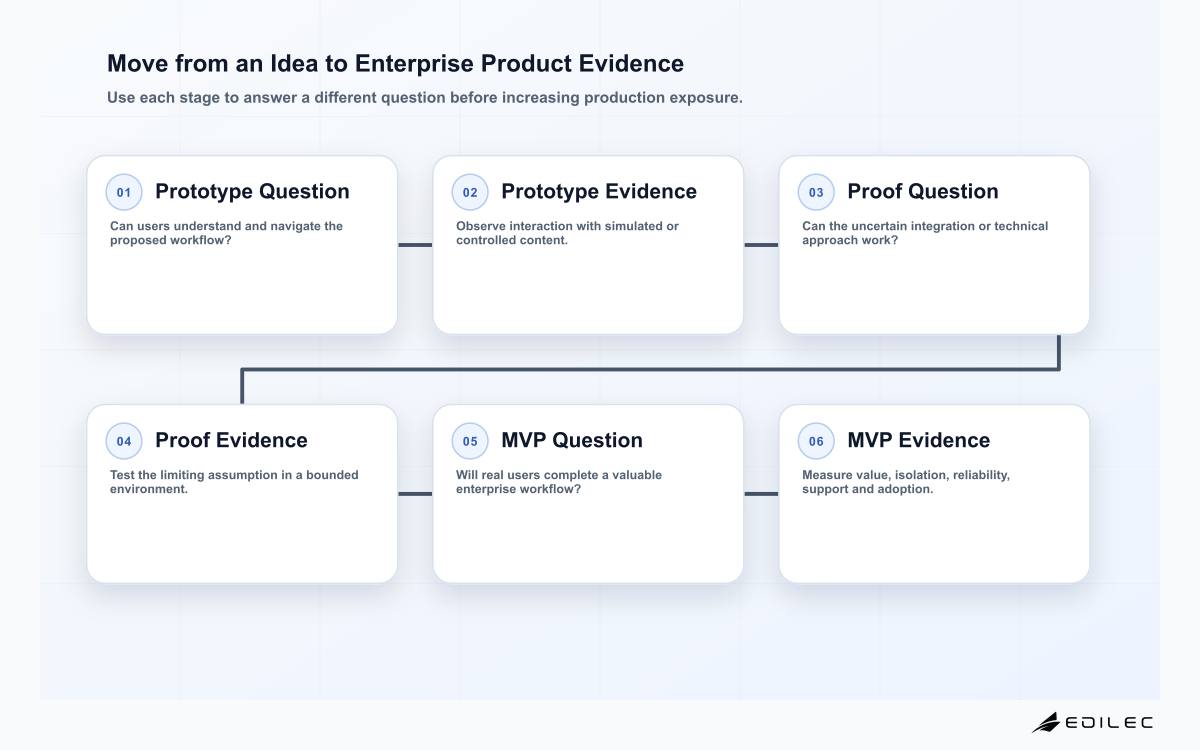 Move from an Idea to Enterprise Product Evidence

Use each stage to answer a different question before increasing production exposure.

01 Prototype Question

Can users understand and navigate the proposed workflow?

02 Prototype Evidence

Observe interaction with simulated or controlled content.

03 Proof Question

Can the uncertain integration or technical approach work?

04 Proof Evidence

Test the limiting assumption in a bounded environment.

05 MVP Question

Will real users complete a valuable enterprise workflow?

06 MVP Evidence

Measure value, isolation, reliability, support and adoption.

EDILEC